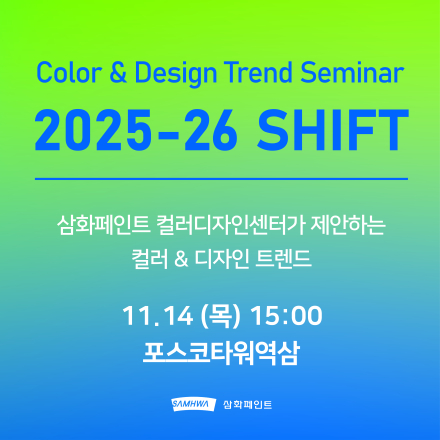 Color & Design Trend Seminar

2025-26 SHIFT

삼화페인트 컬러디자인센터가 제안하는 컬러 & 디자인 트렌드

11.14 (목) 15:00

포스코타워역삼

SAMHWA 삼화페인트